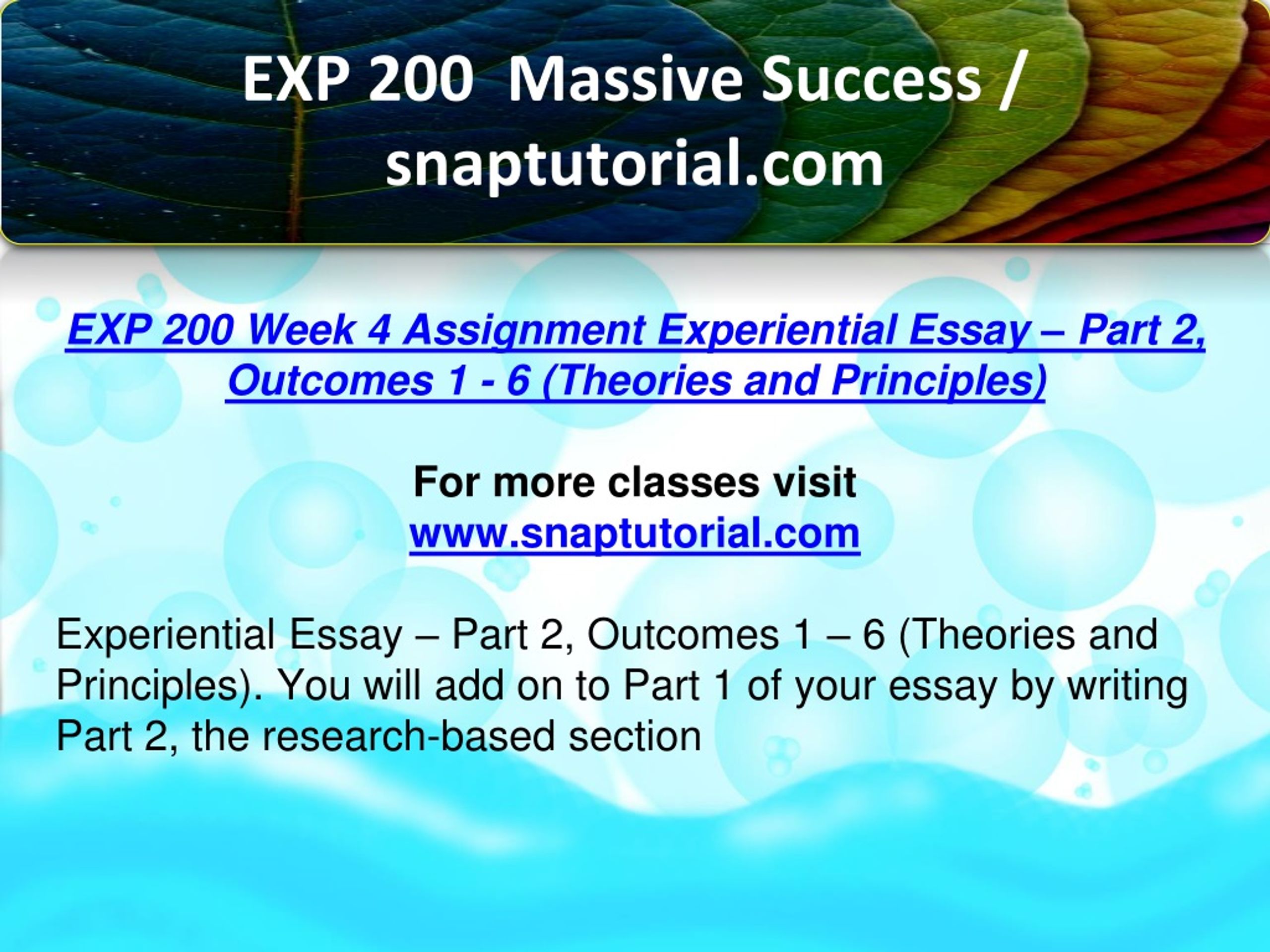 EXP 200 Massive Success / snaptutorial.com

EXP 200 Week 4 Assignment Experiential Essay – Part 2, Outcomes 1 - 6 (Theories and Principles)

For more classes visit
www.snaptutorial.com

Experiential Essay – Part 2, Outcomes 1 – 6 (Theories and Principles). You will add on to Part 1 of your essay by writing Part 2, the research-based section